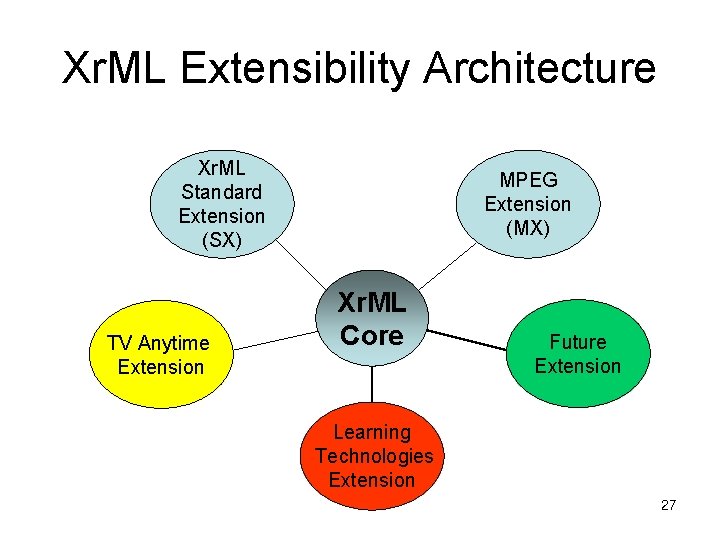 XrML Extensibility Architecture

XrML Standard Extension (SX)

MPEG Extension (MX)

XrML Core

TV Anytime Extension

Future Extension

Learning Technologies Extension

27